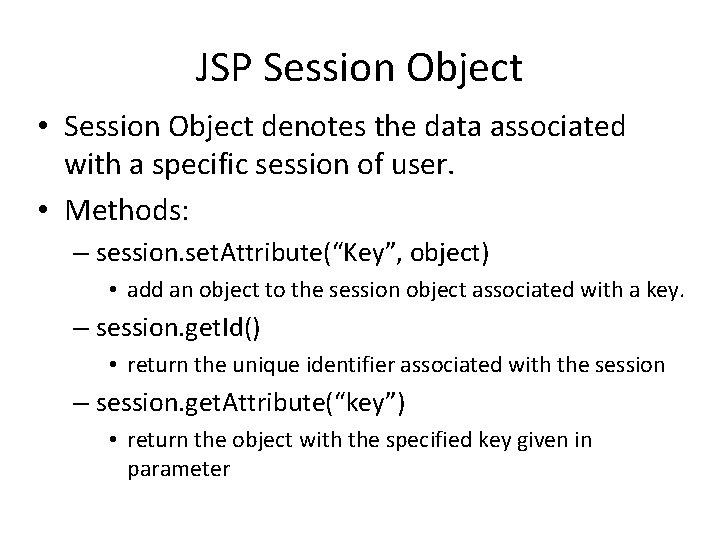 JSP Session Object

• Session Object denotes the data associated with a specific session of user.

• Methods:

– session.setAttribute(“Key”, object)

• add an object to the session object associated with a key.

– session.getId()

• return the unique identifier associated with the session

– session.getAttribute(“key”)

• return the object with the specified key given in parameter